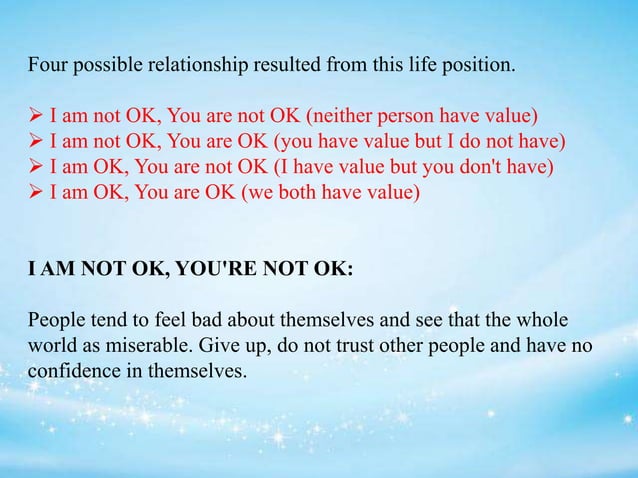 Four possible relationship resulted from this life position.

➢ I am not OK, You are not OK (neither person have value)
➢ I am not OK, You are OK (you have value but I do not have)
➢ I am OK, You are not OK (I have value but you don't have)
➢ I am OK, You are OK (we both have value)

I AM NOT OK, YOU'RE NOT OK:

People tend to feel bad about themselves and see that the whole world as miserable. Give up, do not trust other people and have no confidence in themselves.